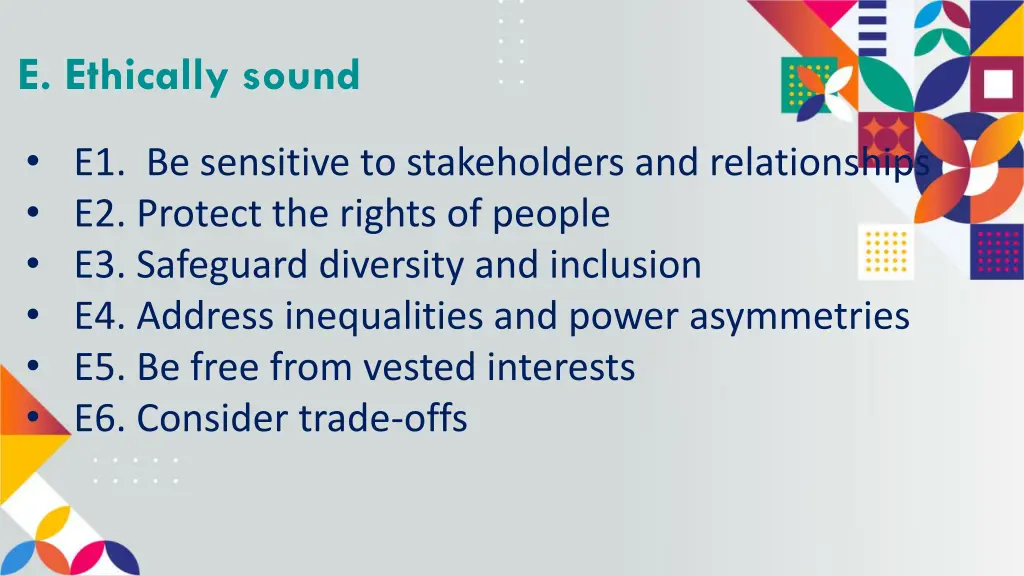 E. Ethically sound

• E1. Be sensitive to stakeholders and relationships
• E2. Protect the rights of people
• E3. Safeguard diversity and inclusion
• E4. Address inequalities and power asymmetries
• E5. Be free from vested interests
• E6. Consider trade-offs